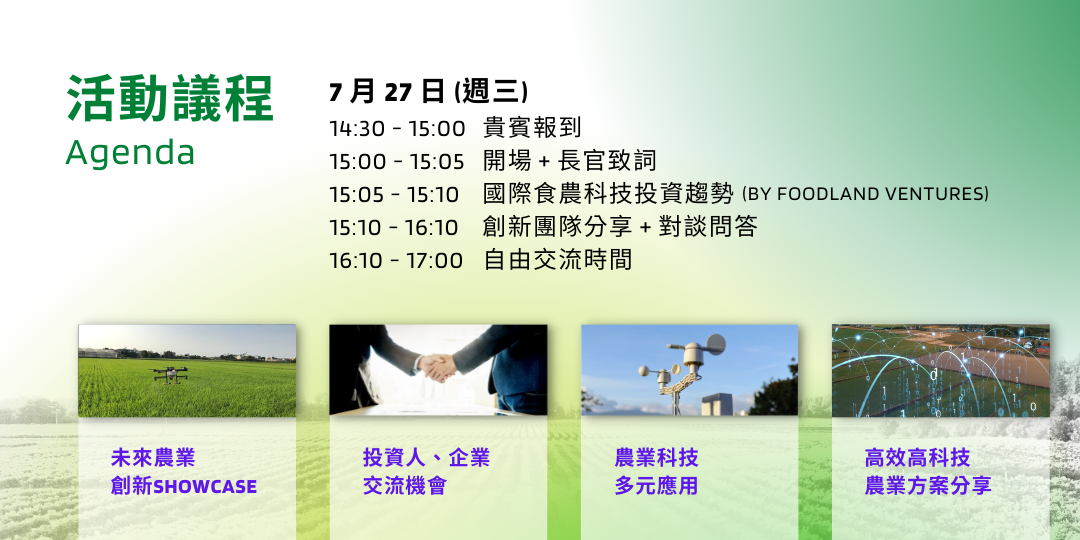 活動議程
Agenda

7 月 27 日 (週三)

14:30 - 15:00 貴賓報到
15:00 - 15:05 開場 + 長官致詞
15:05 - 15:10 國際食農科技投資趨勢 (BY FOODLAND VENTURES)
15:10 - 16:10 創新團隊分享 + 對談問答
16:10 - 17:00 自由交流時間

未來農業
創新SHOWCASE

投資人、企業
交流機會

農業科技
多元應用

高效高科技
農業方案分享